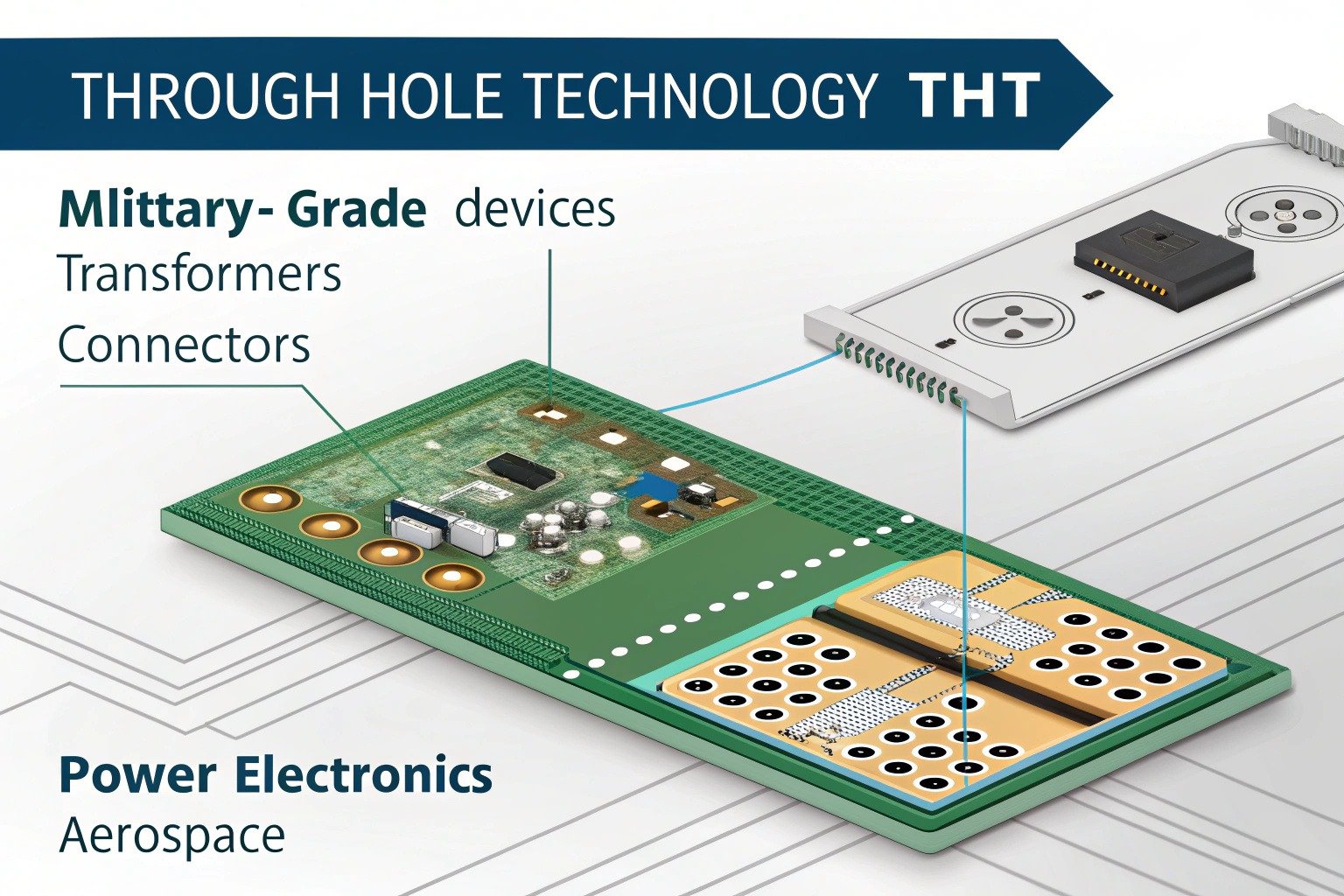 THROUGH HOLE TECHNOLOGY THT

Mlittary- Grade devices
Transformers
Connectors

Power Electronics
Aerospace